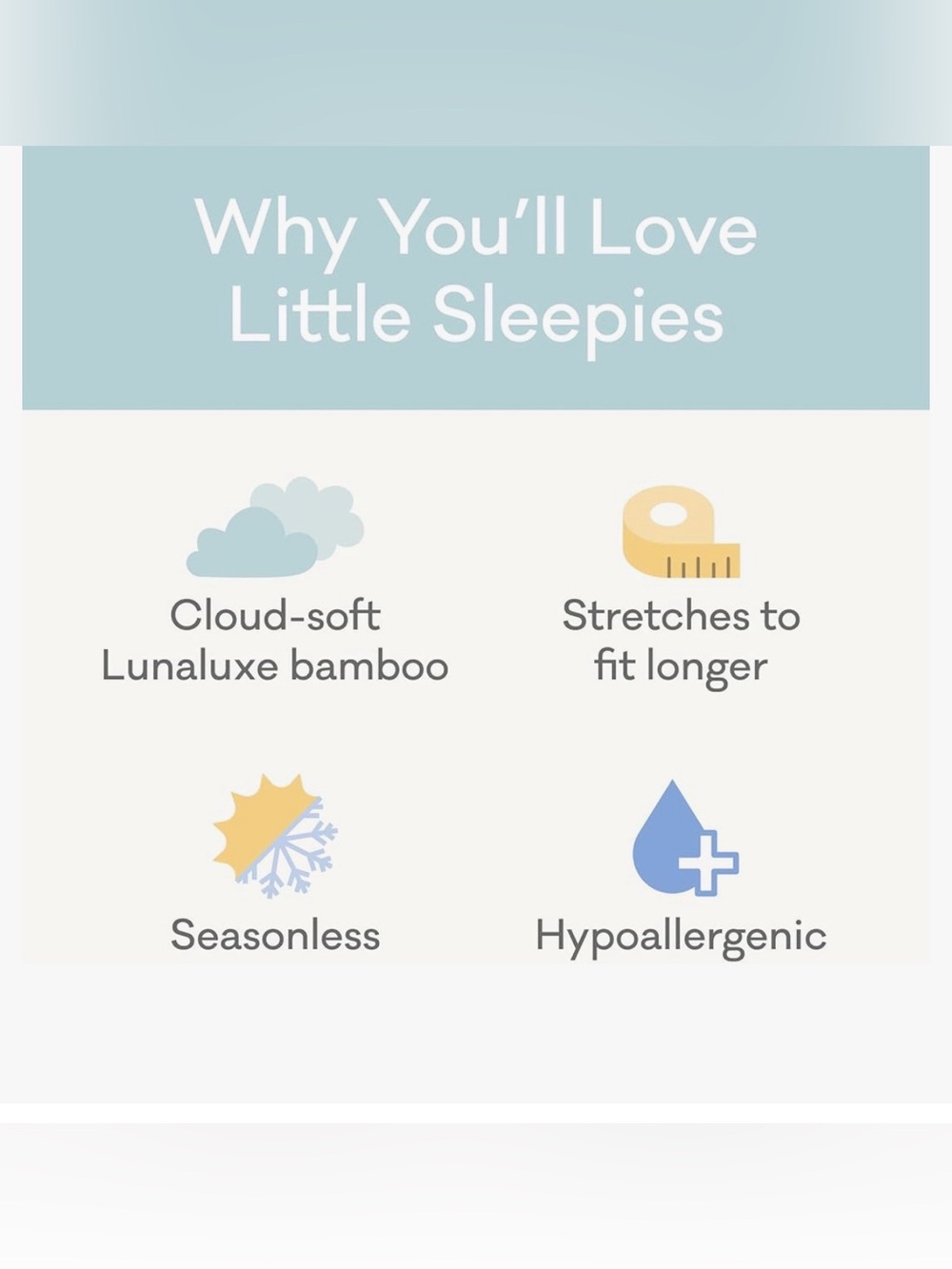 Why You'll Love Little Sleepies

Cloud-soft Lunaluxe bamboo

Stretches to fit longer

Seasonless

Hypoallergenic